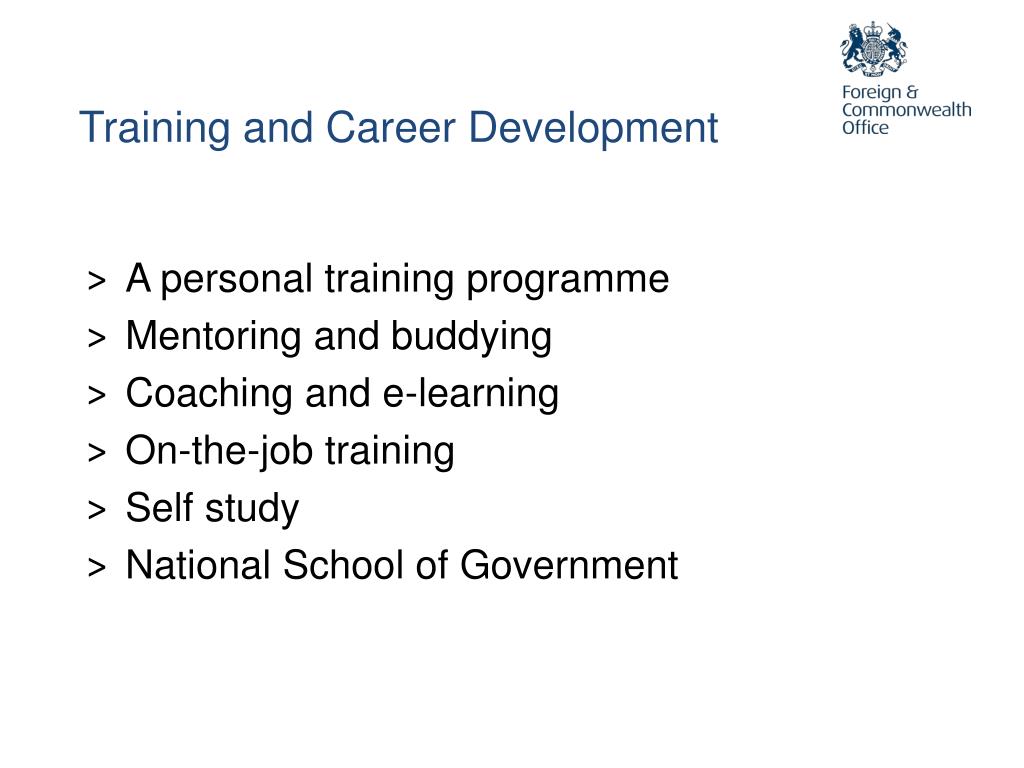 Foreign & Commonwealth Office

Training and Career Development

> A personal training programme
> Mentoring and buddying
> Coaching and e-learning
> On-the-job training
> Self study
> National School of Government